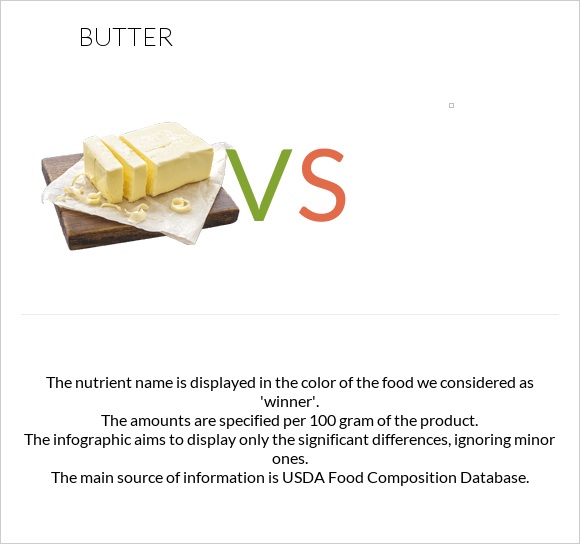 BUTTER

VS

The nutrient name is displayed in the color of the food we considered as 'winner'.
The amounts are specified per 100 gram of the product.
The infographic aims to display only the significant differences, ignoring minor ones.
The main source of information is USDA Food Composition Database.